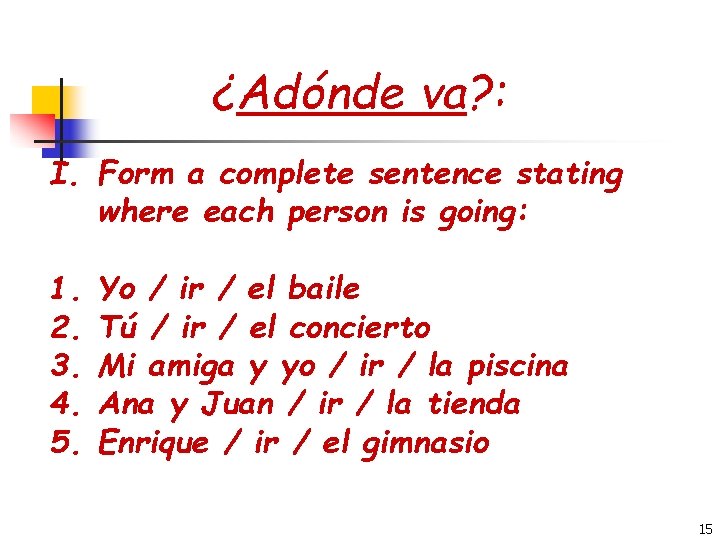 ¿Adónde va?:

I. Form a complete sentence stating where each person is going:

1. Yo / ir / el baile
2. Tú / ir / el concierto
3. Mi amiga y yo / ir / la piscina
4. Ana y Juan / ir / la tienda
5. Enrique / ir / el gimnasio

15